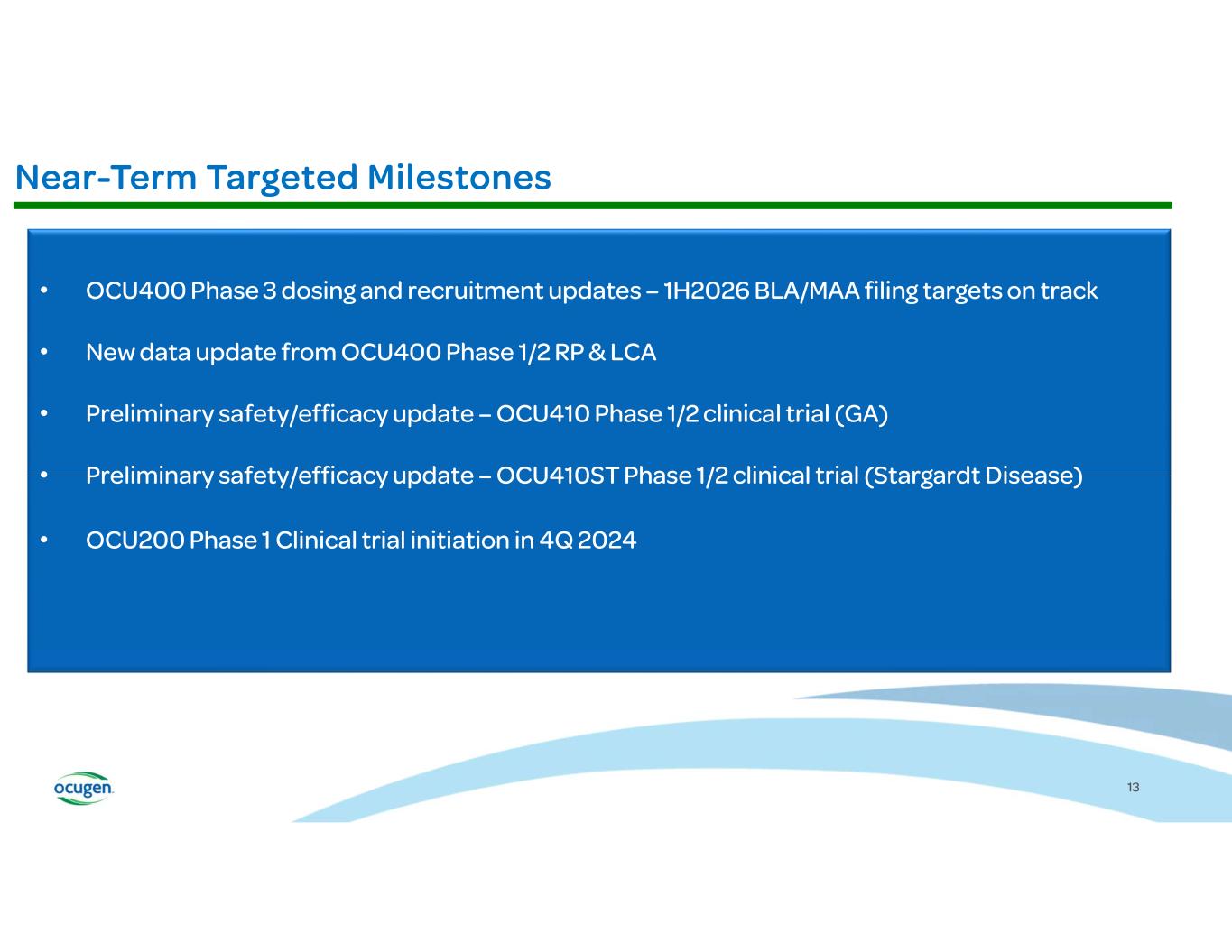 Near-Term Targeted Milestones

• OCU400 Phase 3 dosing and recruitment updates – 1H2026 BLA/MAA filing targets on track

• New data update from OCU400 Phase 1/2 RP & LCA

• Preliminary safety/efficacy update – OCU410 Phase 1/2 clinical trial (GA)

• Preliminary safety/efficacy update – OCU410ST Phase 1/2 clinical trial (Stargardt Disease)

• OCU200 Phase 1 Clinical trial initiation in 4Q 2024

ocugen

13